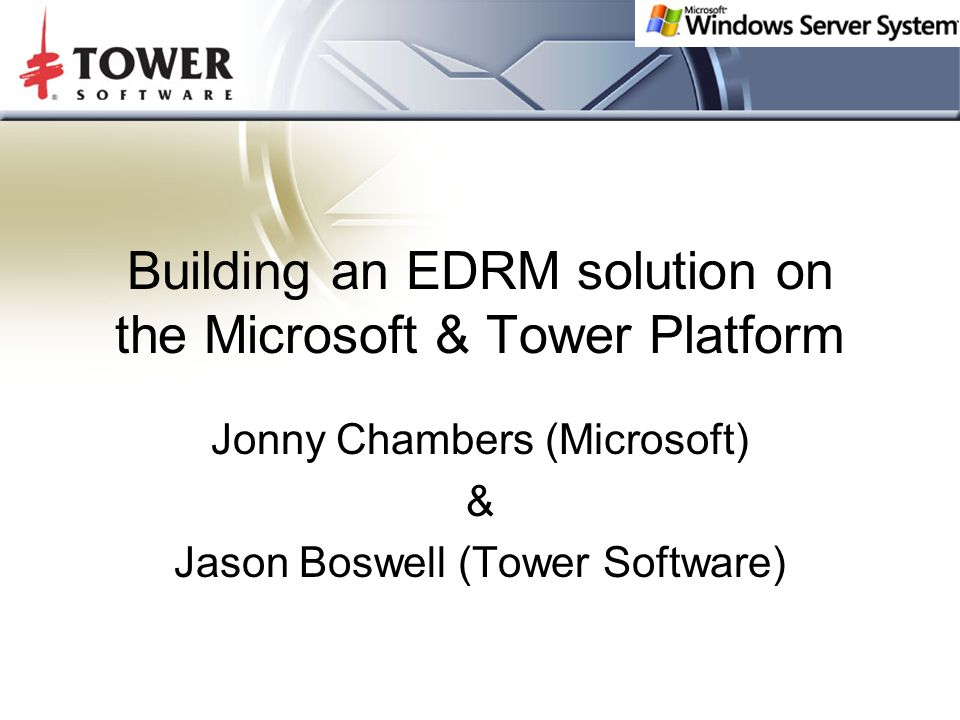 TOWER
SOFTWARE

Microsoft
Windows Server System

Building an EDRM solution on the Microsoft & Tower Platform

Jonny Chambers (Microsoft)
&
Jason Boswell (Tower Software)